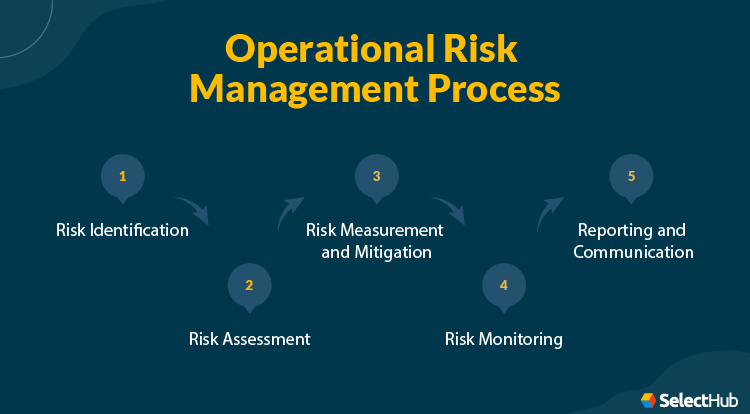 Operational Risk Management Process

1

Risk Identification

2

Risk Assessment

3

Risk Measurement and Mitigation

4

Risk Monitoring

5

Reporting and Communication

SelectHub